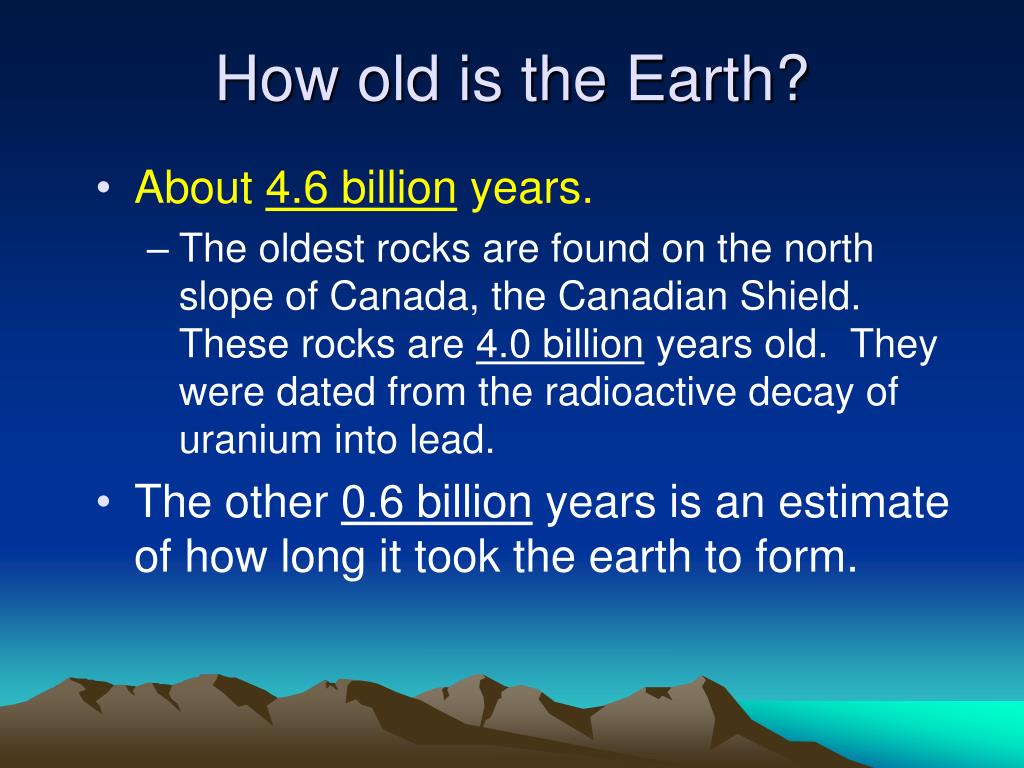 How old is the Earth?

• About 4.6 billion years.

– The oldest rocks are found on the north slope of Canada, the Canadian Shield. These rocks are 4.0 billion years old. They were dated from the radioactive decay of uranium into lead.

• The other 0.6 billion years is an estimate of how long it took the earth to form.